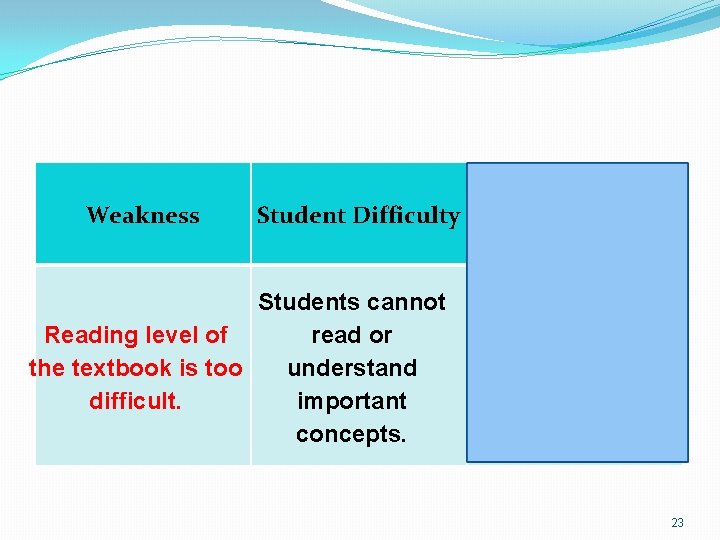 | Weakness | Student Difficulty |
|---|---|
| Reading level of the textbook is too difficult. | Students cannot read or understand important concepts. |

23